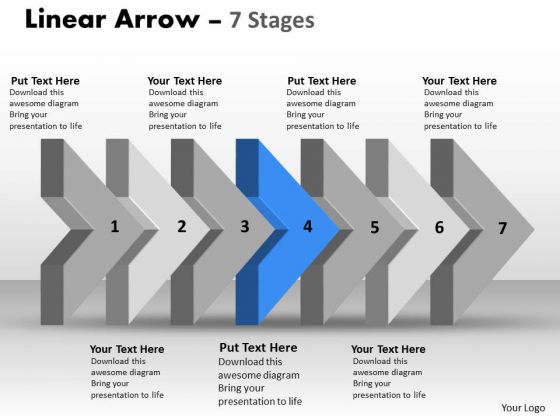 Linear Arrow – 7 Stages

Put Text Here
Download this awesome diagram Bring your presentation to life

Your Text Here
Download this awesome diagram Bring your presentation to life

Put Text Here
Download this awesome diagram Bring your presentation to life

Your Text Here
Download this awesome diagram Bring your presentation to life

1 2 3 4 5 6 7

Your Text Here
Download this awesome diagram Bring your presentation to life

Put Text Here
Download this awesome diagram Bring your presentation to life

Your Text Here
Download this awesome diagram Bring your presentation to life

Your Logo